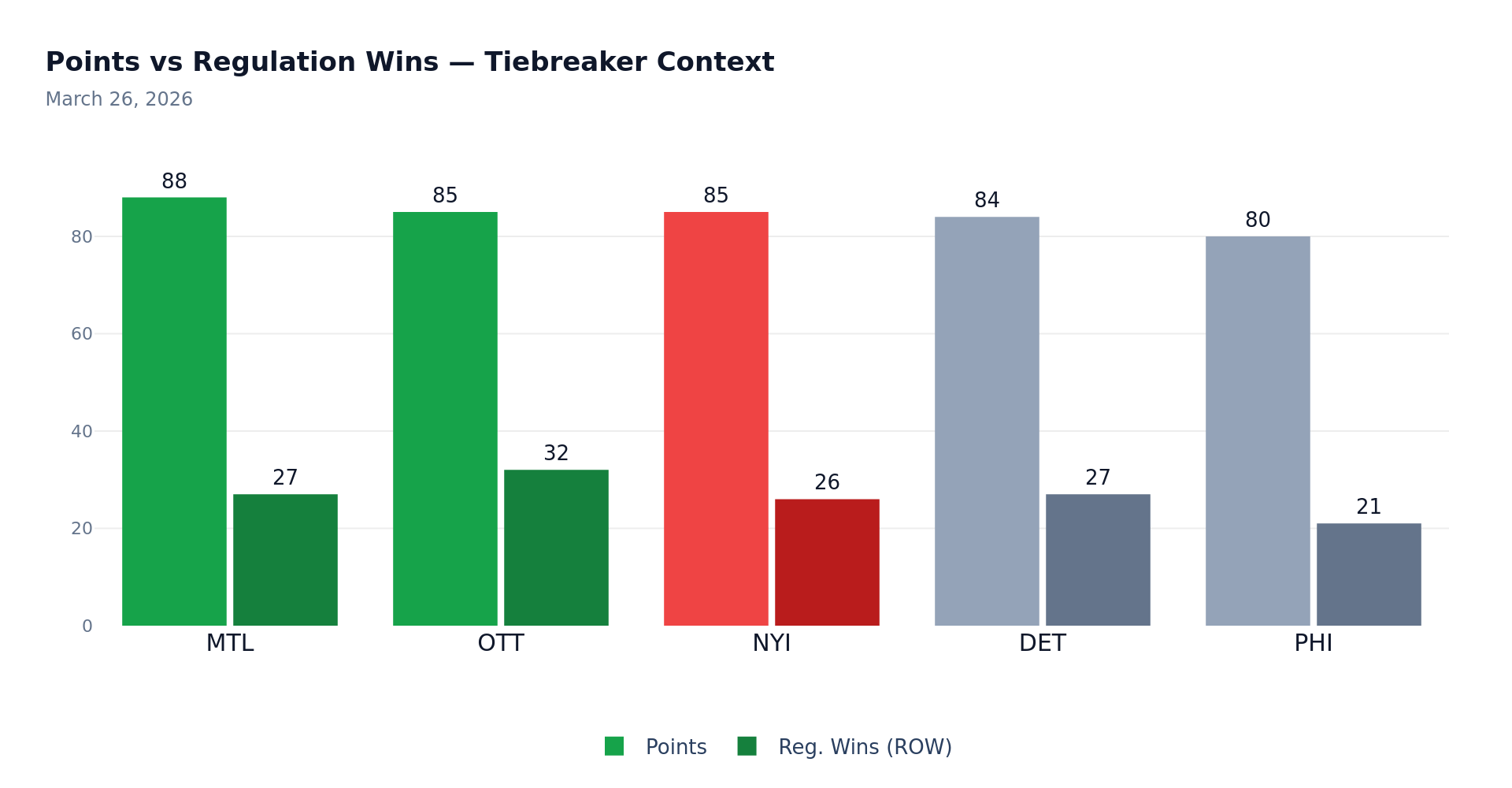 Points vs Regulation Wins — Tiebreaker Context
March 26, 2026

88
27
85
32
85
26
84
27
80
21

80
60
40
20
0

MTL
OTT
NYI
DET
PHI

Points
Reg. Wins (ROW)